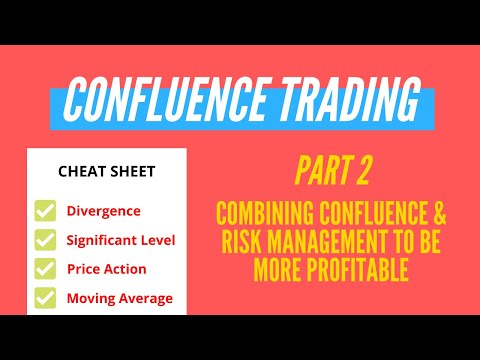 CONFLUENCE TRADING

CHEAT SHEET

Divergence

Significant Level

Price Action

Moving Average

PART 2

COMBINING CONFLUENCE & RISK MANAGEMENT TO BE MORE PROFITABLE